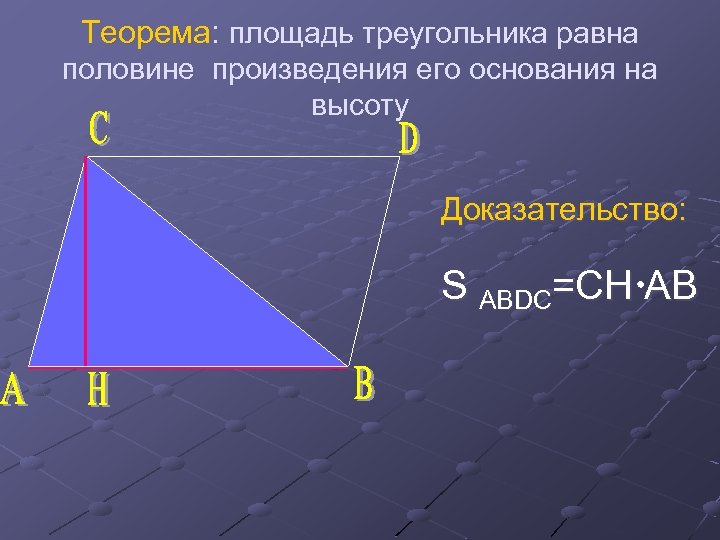 Теорема: площадь треугольника равна половине произведения его основания на высоту

C

D

Доказательство:

$S_{ABDC}=CH \cdot AB$

A

H

B